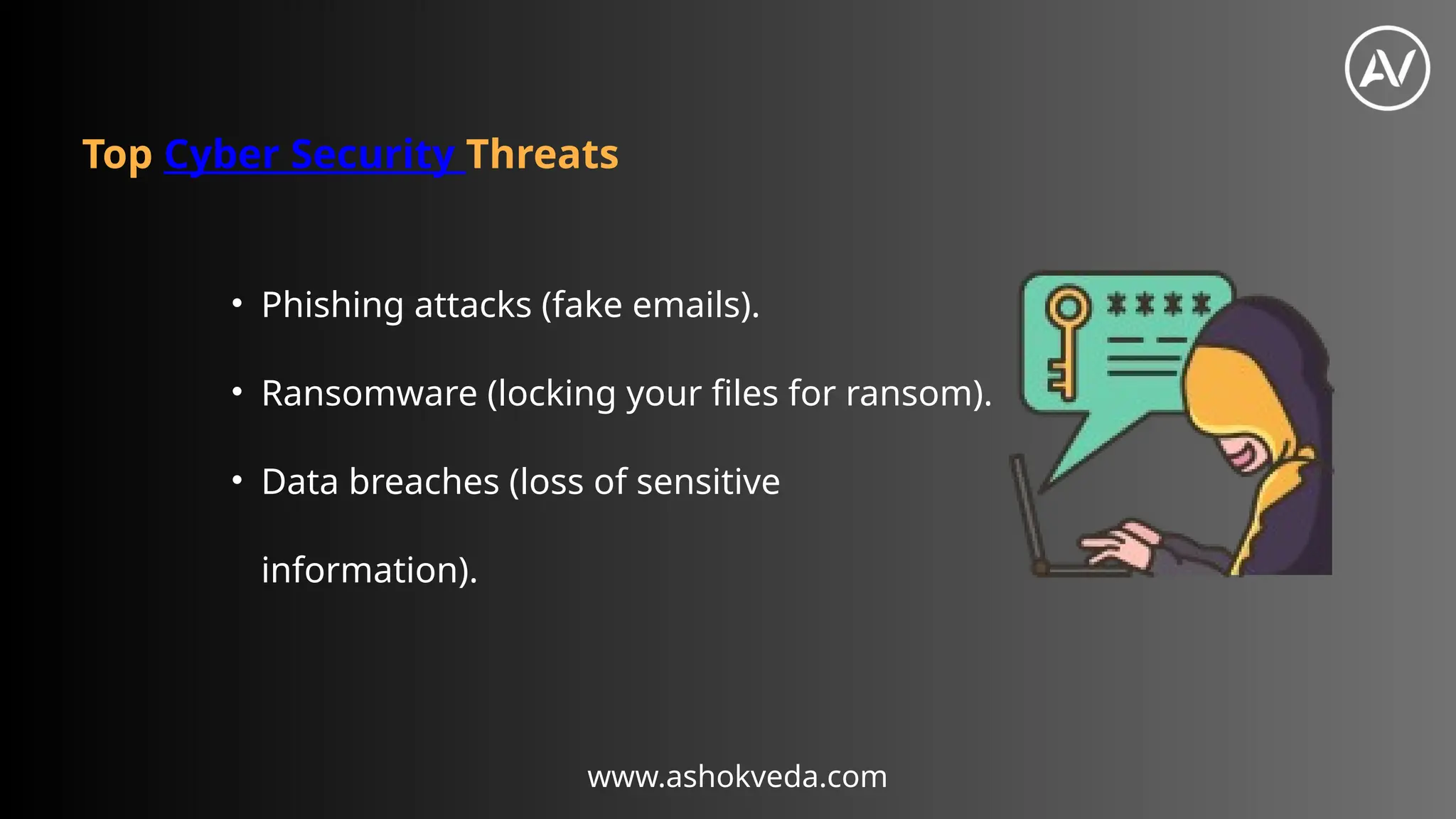 AV

Top Cyber Security Threats

• Phishing attacks (fake emails).

• Ransomware (locking your files for ransom).

• Data breaches (loss of sensitive information).

****

www.ashokveda.com